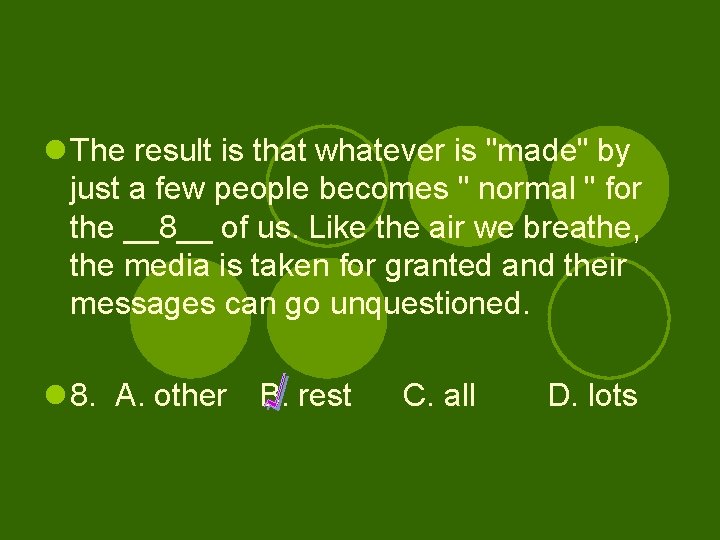 The result is that whatever is "made" by just a few people becomes " normal " for the __8__ of us. Like the air we breathe, the media is taken for granted and their messages can go unquestioned.

8. A. other B. rest C. all D. lots